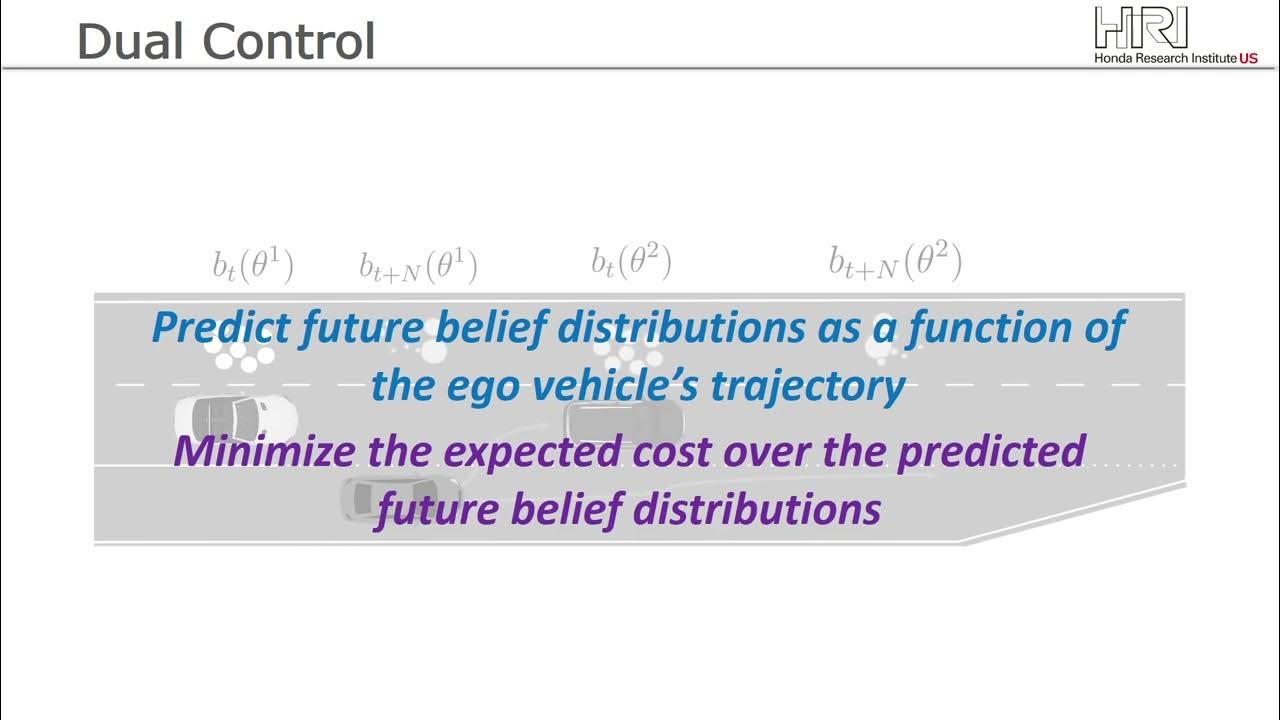 Dual Control

HRI
Honda Research Institute US

$b_t(\theta^1)$ $b_{t+N}(\theta^1)$ $b_t(\theta^2)$ $b_{t+N}(\theta^2)$

Predict future belief distributions as a function of the ego vehicle's trajectory

Minimize the expected cost over the predicted future belief distributions